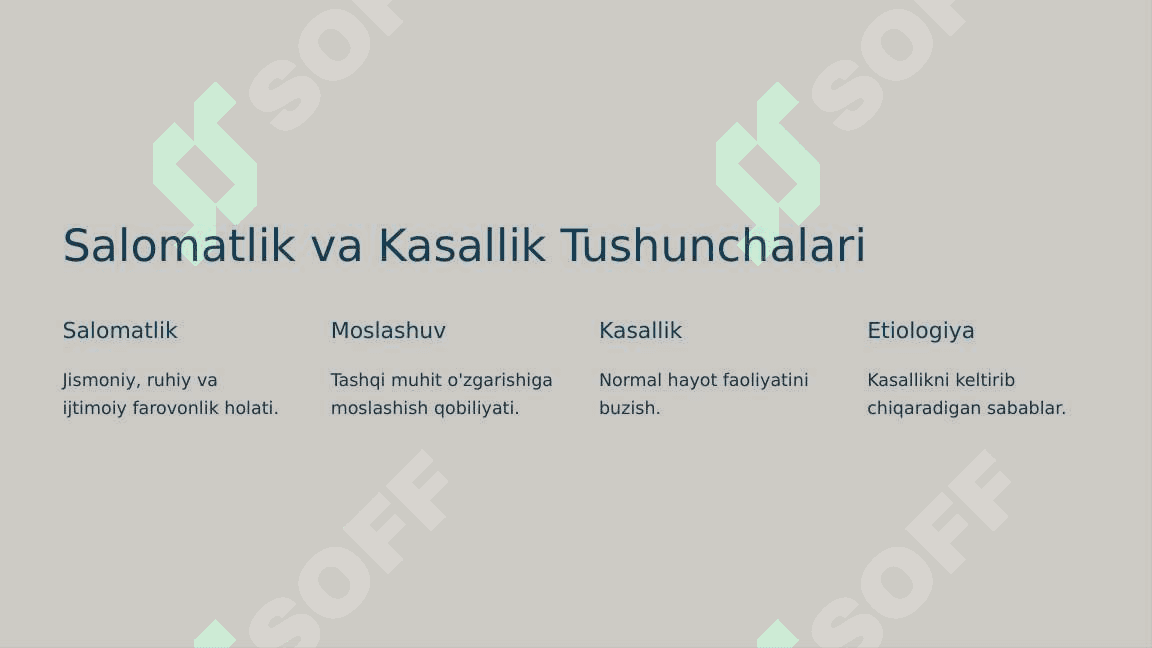 SOFF SOFF

Salomatlik va Kasallik Tushunchalari

Salomatlik

Jismoniy, ruhiy va ijtimoiy farovonlik holati.

Moslashuv

Tashqi muhit o'zgarishiga moslashish qobiliyati.

Kasallik

Normal hayot faoliyatini buzish.

Etiologiya

Kasallikni keltirib chiqaradigan sabablar.

SOFF SOFF